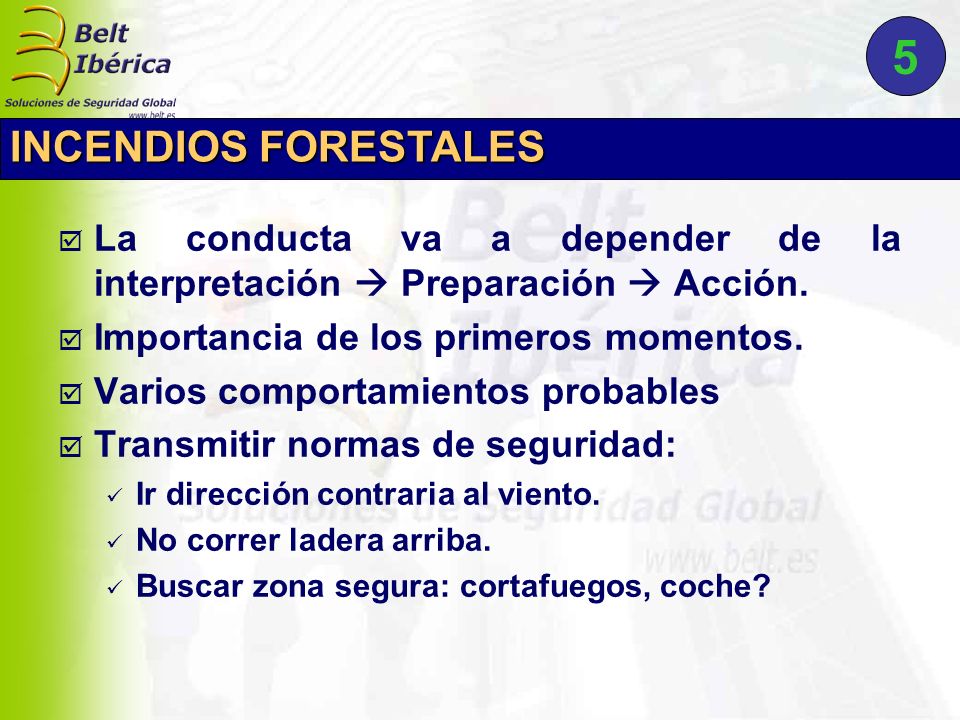 Belt Ibérica
Soluciones de Seguridad Global
www.belt.es

5

INCENDIOS FORESTALES

☑ La conducta va a depender de la interpretación → Preparación → Acción.
☑ Importancia de los primeros momentos.
☑ Varios comportamientos probables
☑ Transmitir normas de seguridad:
✓ Ir dirección contraria al viento.
✓ No correr ladera arriba.
✓ Buscar zona segura: cortafuegos, coche?

Belt Ibérica
Soluciones de Seguridad Global
www.belt.es